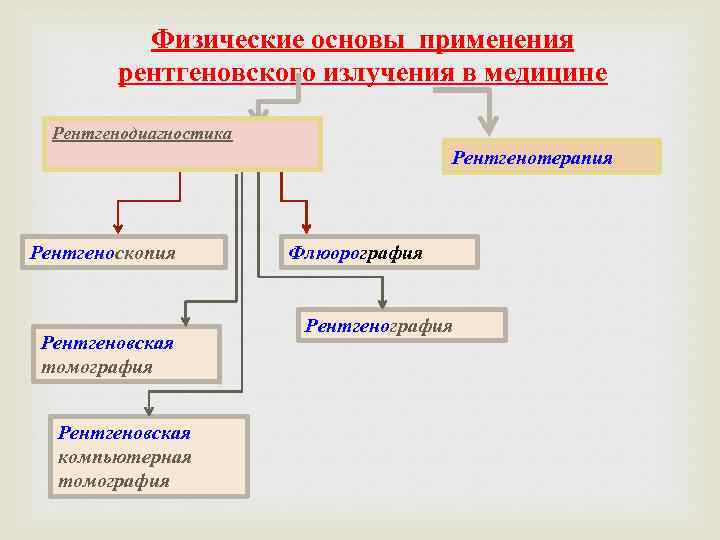 Физические основы применения рентгеновского излучения в медицине

Рентгенодиагностика

Рентгенотерапия

Рентгеноскопия

Флюорография

Рентгенография

Рентгеновская томография

Рентгеновская компьютерная томография